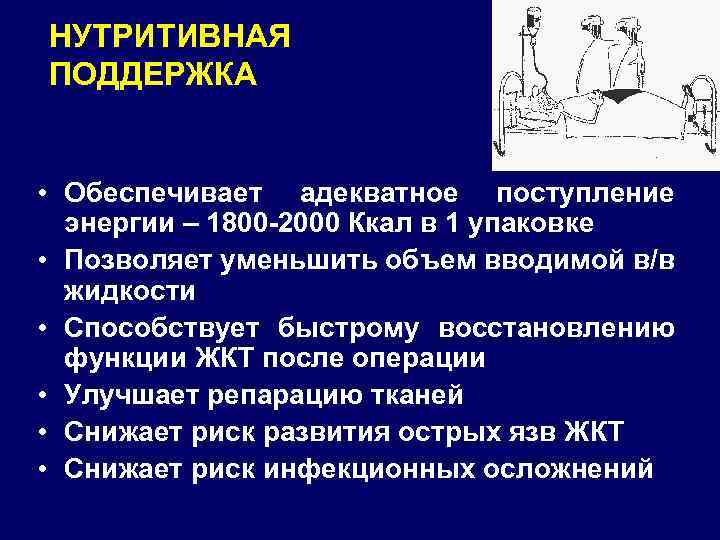 НУТРИТИВНАЯ ПОДДЕРЖКА

• Обеспечивает адекватное поступление энергии – 1800-2000 Ккал в 1 упаковке
• Позволяет уменьшить объем вводимой в/в жидкости
• Способствует быстрому восстановлению функции ЖКТ после операции
• Улучшает репарацию тканей
• Снижает риск развития острых язв ЖКТ
• Снижает риск инфекционных осложнений